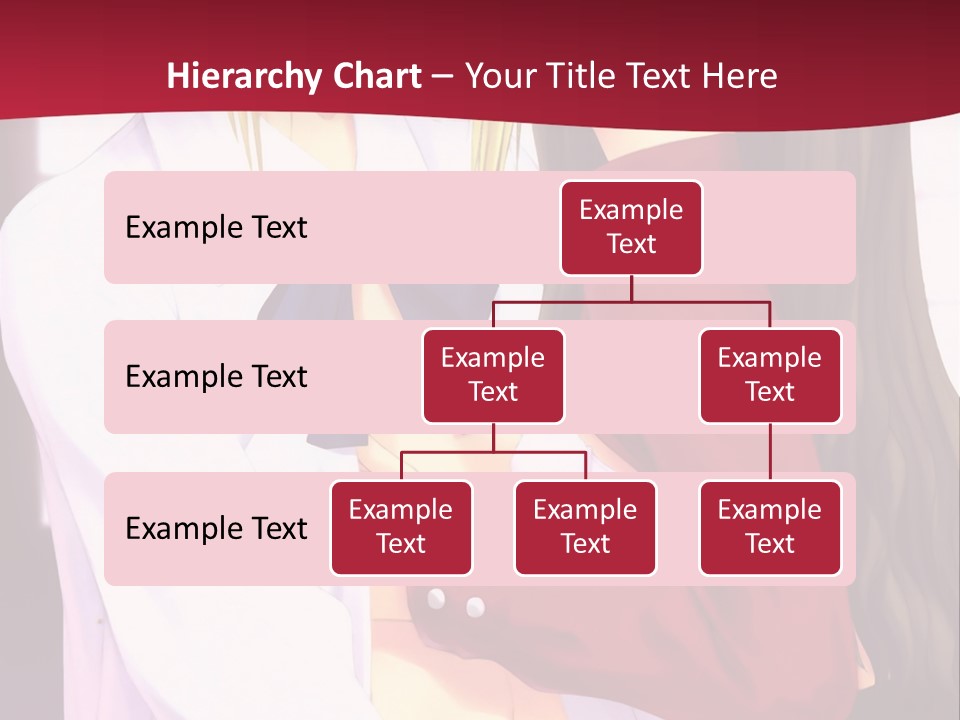 Hierarchy Chart – Your Title Text Here

Example Text

Example Text

Example Text

Example Text

Example Text

Example Text

Example Text

Example Text

Example Text